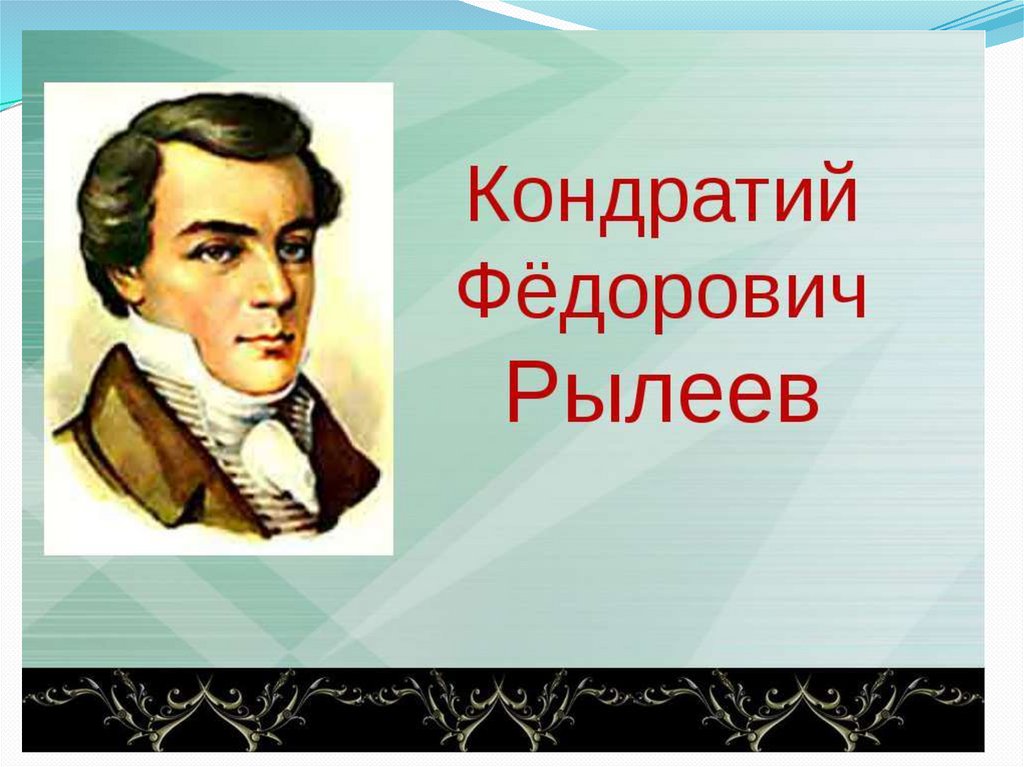 Кондратий Фёдорович Рылеев